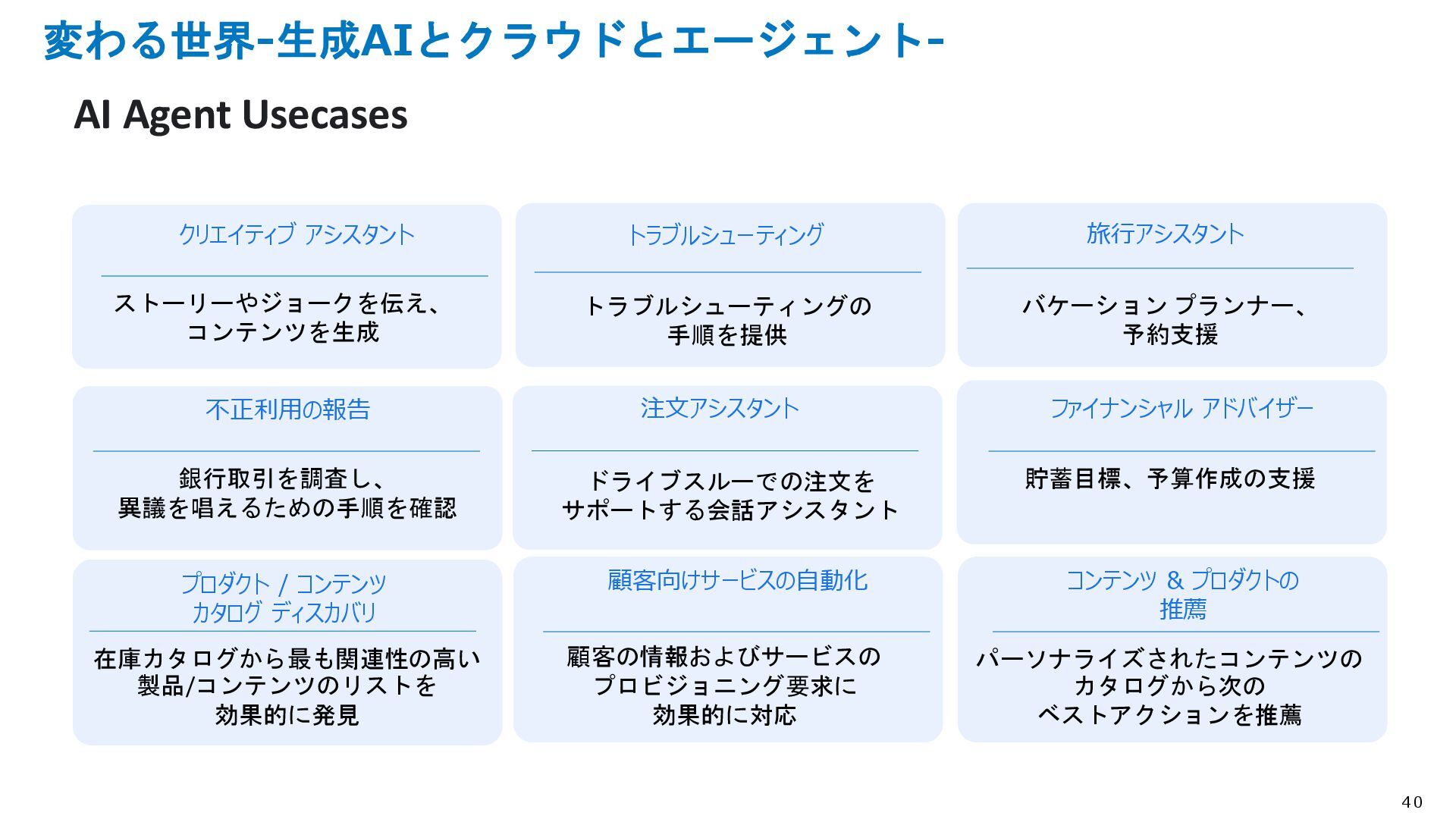 変わる世界-生成AIとクラウドとエージェント-

AI Agent Usecases

クリエイティブ アシスタント

ストーリーやジョークを伝え、コンテンツを生成

トラブルシューティング

トラブルシューティングの手順を提供

旅行アシスタント

バケーション プランナー、予約支援

不正利用の報告

銀行取引を調査し、異議を唱えるための手順を確認

注文アシスタント

ドライブスルーでの注文をサポートする会話アシスタント

ファイナンシャル アドバイザー

貯蓄目標、予算作成の支援

プロダクト / コンテンツ カタログ ディスカバリ

在庫カタログから最も関連性の高い製品/コンテンツのリストを効果的に発見

顧客向けサービスの自動化

顧客の情報およびサービスのプロビジョニング要求に効果的に対応

コンテンツ & プロダクトの推薦

パーソナライズされたコンテンツのカタログから次のベストアクションを推薦

40